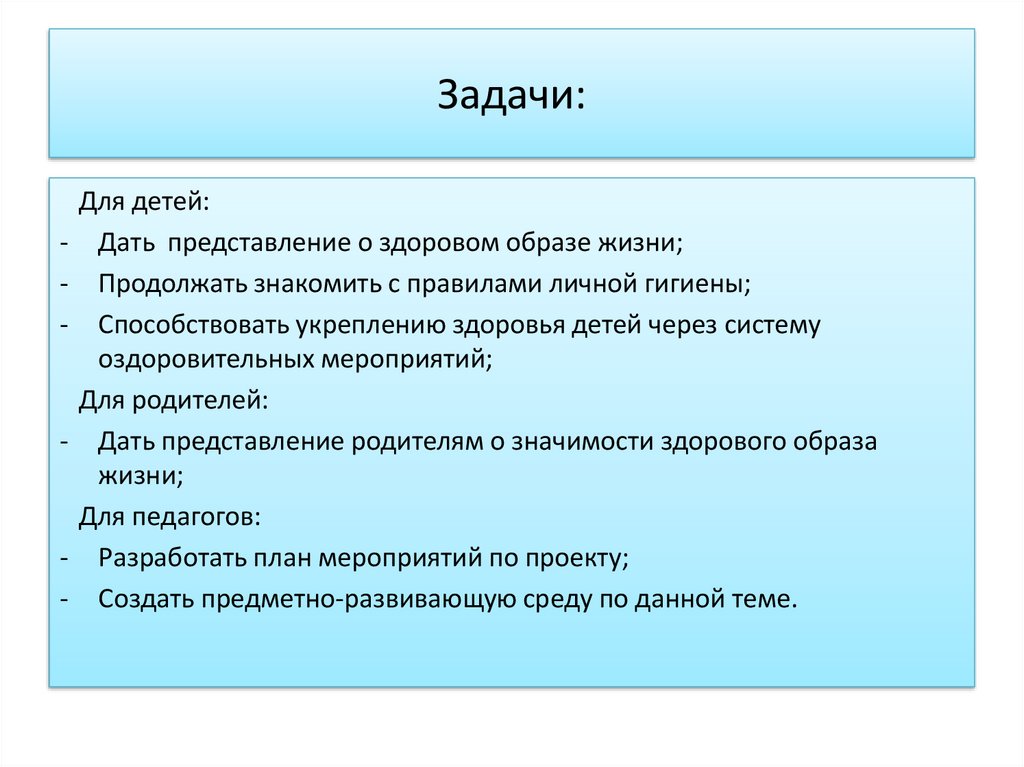 Задачи:

Для детей:
- Дать представление о здоровом образе жизни;
- Продолжать знакомить с правилами личной гигиены;
- Способствовать укреплению здоровья детей через систему оздоровительных мероприятий;

Для родителей:
- Дать представление родителям о значимости здорового образа жизни;

Для педагогов:
- Разработать план мероприятий по проекту;
- Создать предметно-развивающую среду по данной теме.